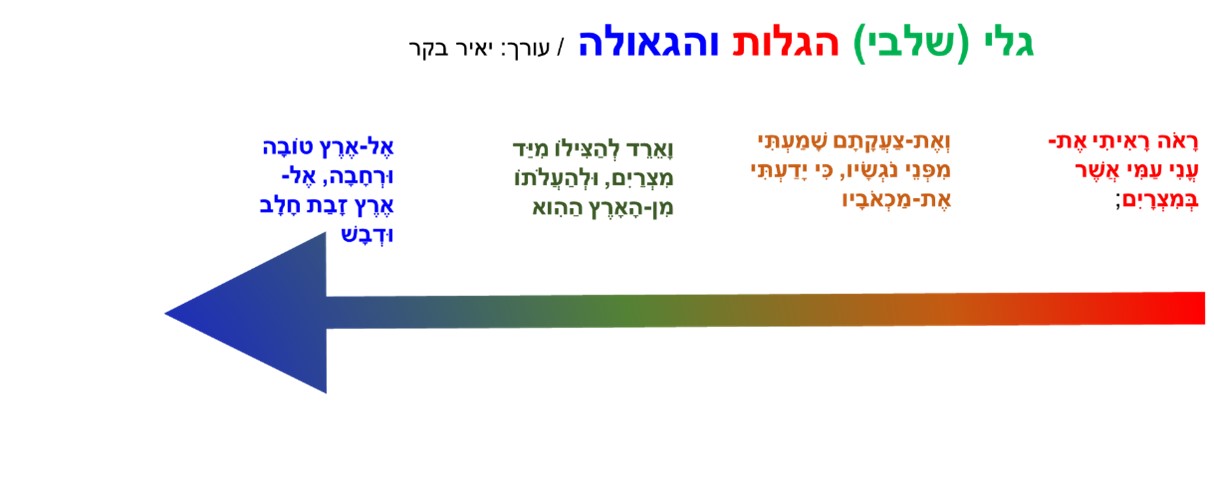 גלי (שלבי) הגלות והגאולה / עורך: יאיר בקר

רָאֹה רָאִיתִי אֶת-עֳנִי עַמִּי אֲשֶׁר בְּמִצְרָיִם;

וְאֶת-צַעֲקָתָם שָׁמַעְתִּי מִפְּנֵי נֹגְשָׂיו, כִּי יָדַעְתִּי אֶת-מַכְאֹבָיו

וָאֵרֵד לְהַצִּילוֹ מִיַּד מִצְרַיִם, וּלְהַעֲלֹתוֹ מִן-הָאָרֶץ הַהִוא

אֶל-אֶרֶץ טוֹבָה וּרְחָבָה, אֶל-אֶרֶץ זָבַת חָלָב וּדְבָשׁ